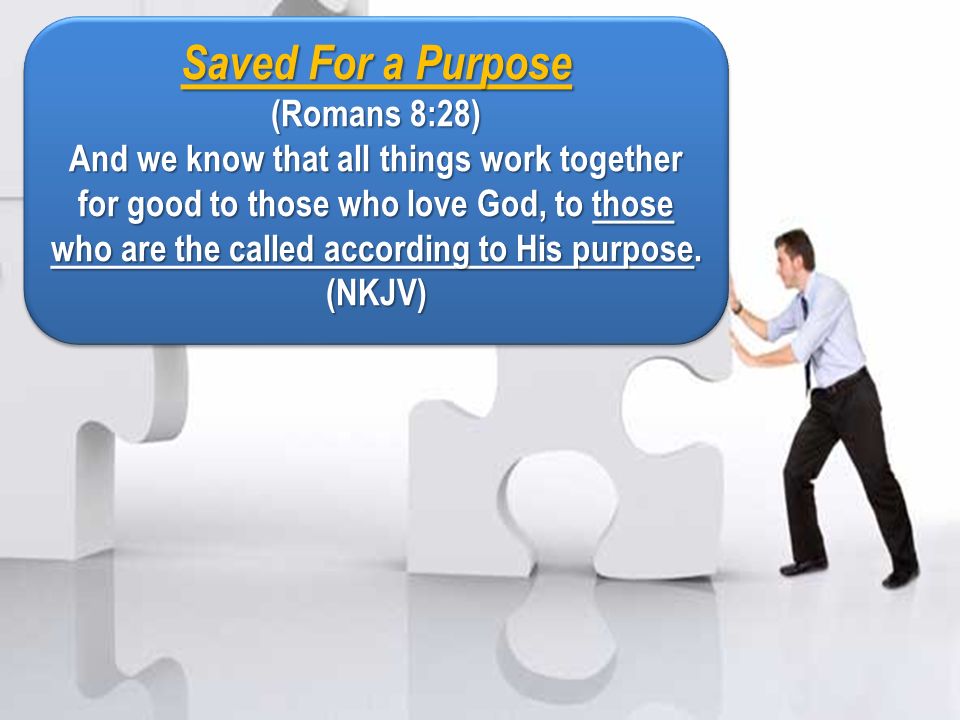 Saved For a Purpose
(Romans 8:28)
And we know that all things work together for good to those who love God, to those who are the called according to His purpose. (NKJV)